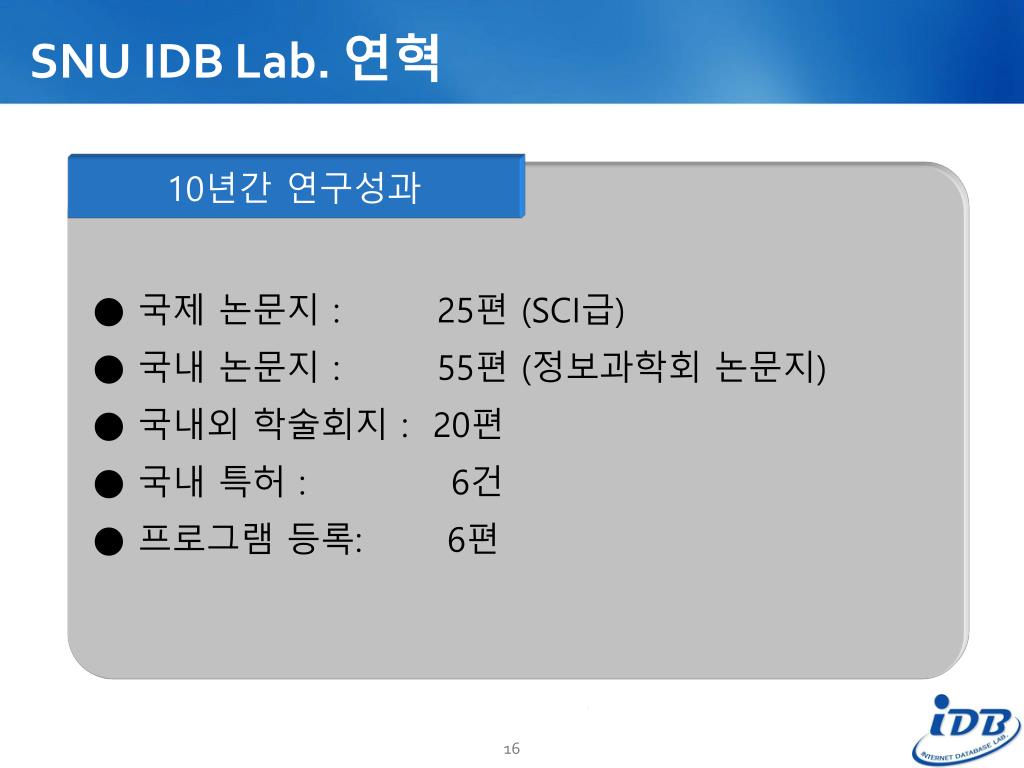 SNU IDB Lab. 연혁

10년간 연구성과

● 국제 논문지 : 25편 (SCI급)
● 국내 논문지 : 55편 (정보과학회 논문지)
● 국내외 학술회지 : 20편
● 국내 특허 : 6건
● 프로그램 등록: 6편

16

iDB
INTERNET DATABASE LAB.